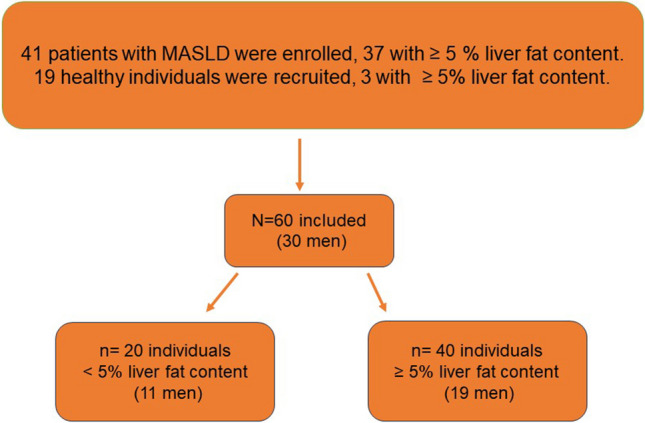 41 patients with MASLD were enrolled, 37 with ≥ 5 % liver fat content.
19 healthy individuals were recruited, 3 with ≥ 5% liver fat content.

N=60 included
(30 men)

n= 20 individuals
< 5% liver fat content
(11 men)

n= 40 individuals
≥ 5% liver fat content
(19 men)